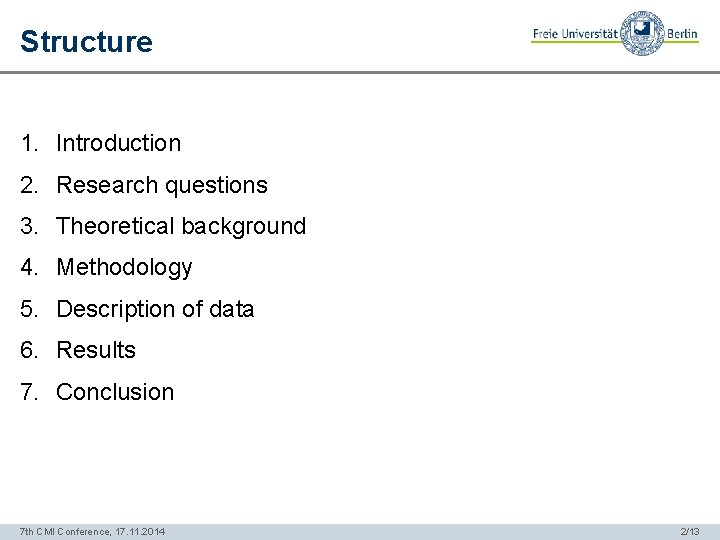 Structure

Freie Universität Berlin

1. Introduction
2. Research questions
3. Theoretical background
4. Methodology
5. Description of data
6. Results
7. Conclusion

7th CMI Conference, 17.11.2014

2/13